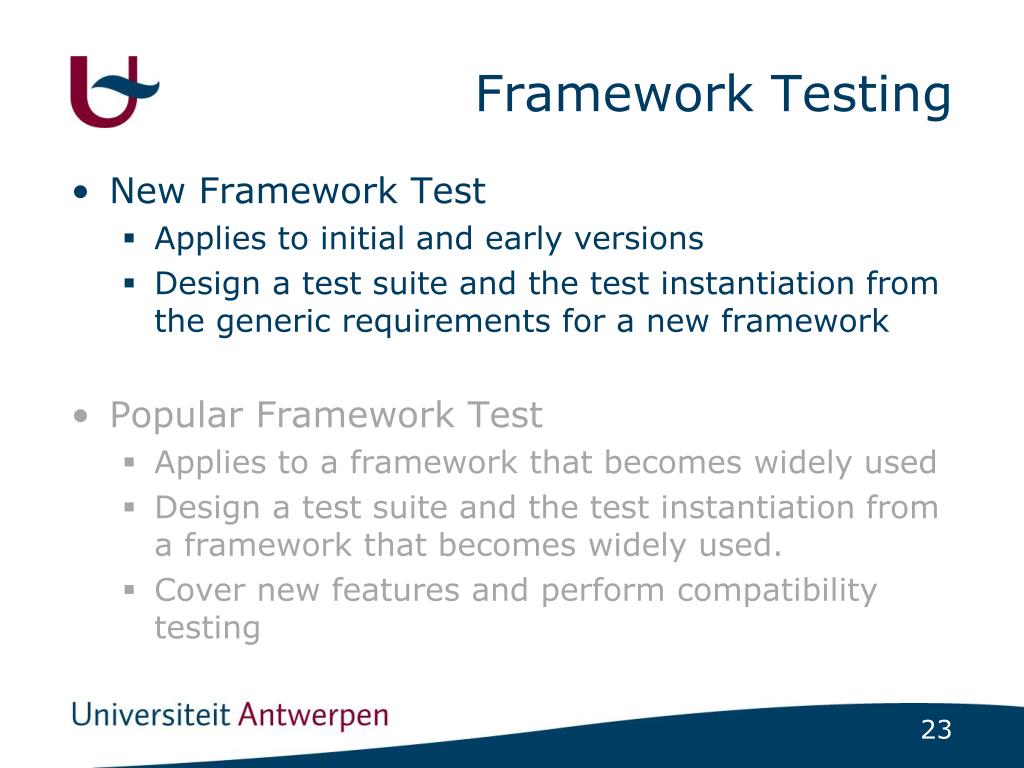 Framework Testing

• New Framework Test
 ▪ Applies to initial and early versions
 ▪ Design a test suite and the test instantiation from the generic requirements for a new framework

• Popular Framework Test
 ▪ Applies to a framework that becomes widely used
 ▪ Design a test suite and the test instantiation from a framework that becomes widely used.
 ▪ Cover new features and perform compatibility testing

Universiteit Antwerpen

23